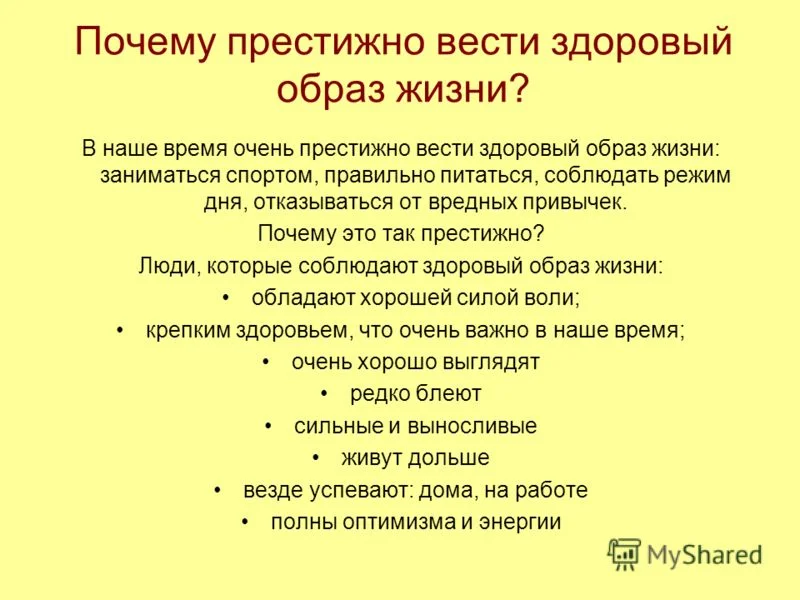 Почему престижно вести здоровый образ жизни?

В наше время очень престижно вести здоровый образ жизни: заниматься спортом, правильно питаться, соблюдать режим дня, отказываться от вредных привычек.

Почему это так престижно?

Люди, которые соблюдают здоровый образ жизни:

• обладают хорошей силой воли;
• крепким здоровьем, что очень важно в наше время;
• очень хорошо выглядят
• редко блеют
• сильные и выносливые
• живут дольше
• везде успевают: дома, на работе
• полны оптимизма и энергии

MyShared